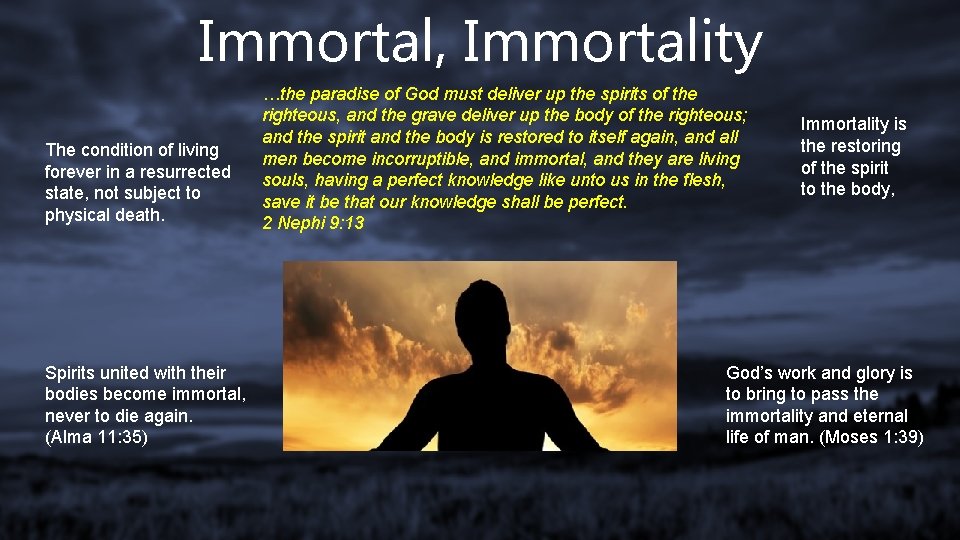 Immortal, Immortality

The condition of living forever in a resurrected state, not subject to physical death.

…the paradise of God must deliver up the spirits of the righteous, and the grave deliver up the body of the righteous; and the spirit and the body is restored to itself again, and all men become incorruptible, and immortal, and they are living souls, having a perfect knowledge like unto us in the flesh, save it be that our knowledge shall be perfect.
2 Nephi 9:13

Immortality is the restoring of the spirit to the body,

Spirits united with their bodies become immortal, never to die again. (Alma 11:35)

God's work and glory is to bring to pass the immortality and eternal life of man. (Moses 1:39)